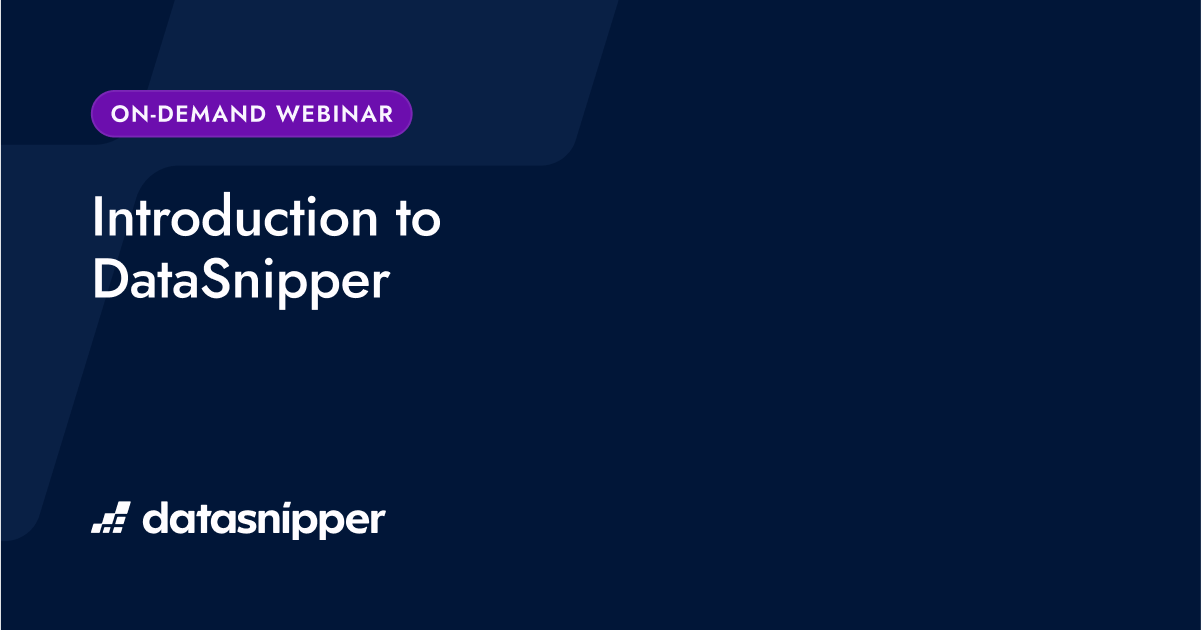 ON-DEMAND WEBINAR

Introduction to DataSnipper

datasnipper